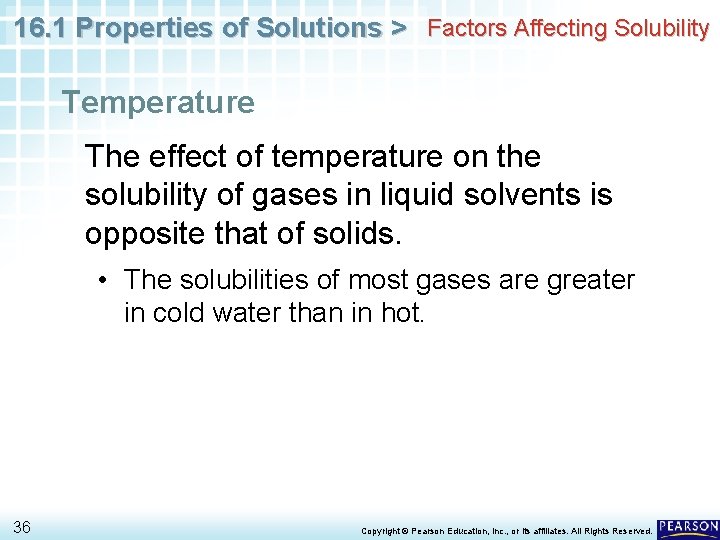 16.1 Properties of Solutions > Factors Affecting Solubility

Temperature

The effect of temperature on the solubility of gases in liquid solvents is opposite that of solids.

• The solubilities of most gases are greater in cold water than in hot.

36

Copyright © Pearson Education, Inc., or its affiliates. All Rights Reserved.

PEARSON